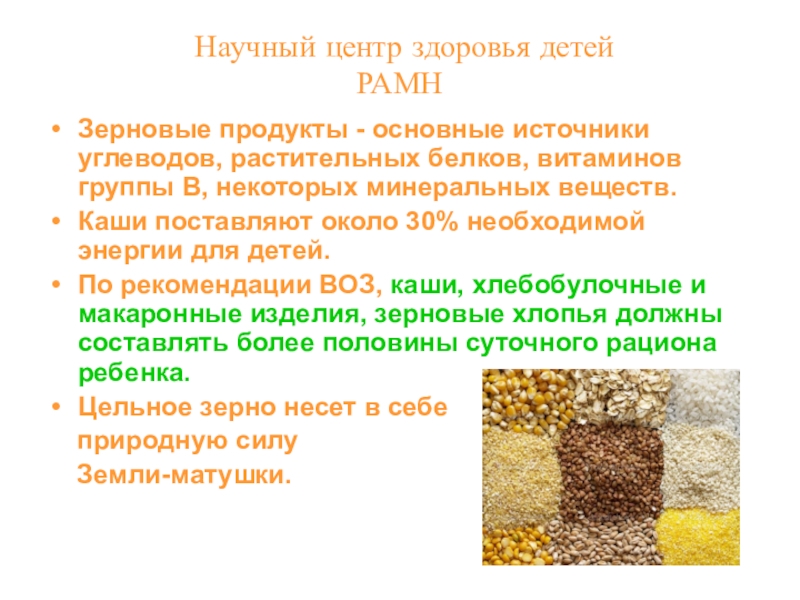 Научный центр здоровья детей РАМН

• Зерновые продукты - основные источники углеводов, растительных белков, витаминов группы В, некоторых минеральных веществ.
• Каши поставляют около 30% необходимой энергии для детей.
• По рекомендации ВОЗ, каши, хлебобулочные и макаронные изделия, зерновые хлопья должны составлять более половины суточного рациона ребенка.
• Цельное зерно несет в себе природную силу Земли-матушки.